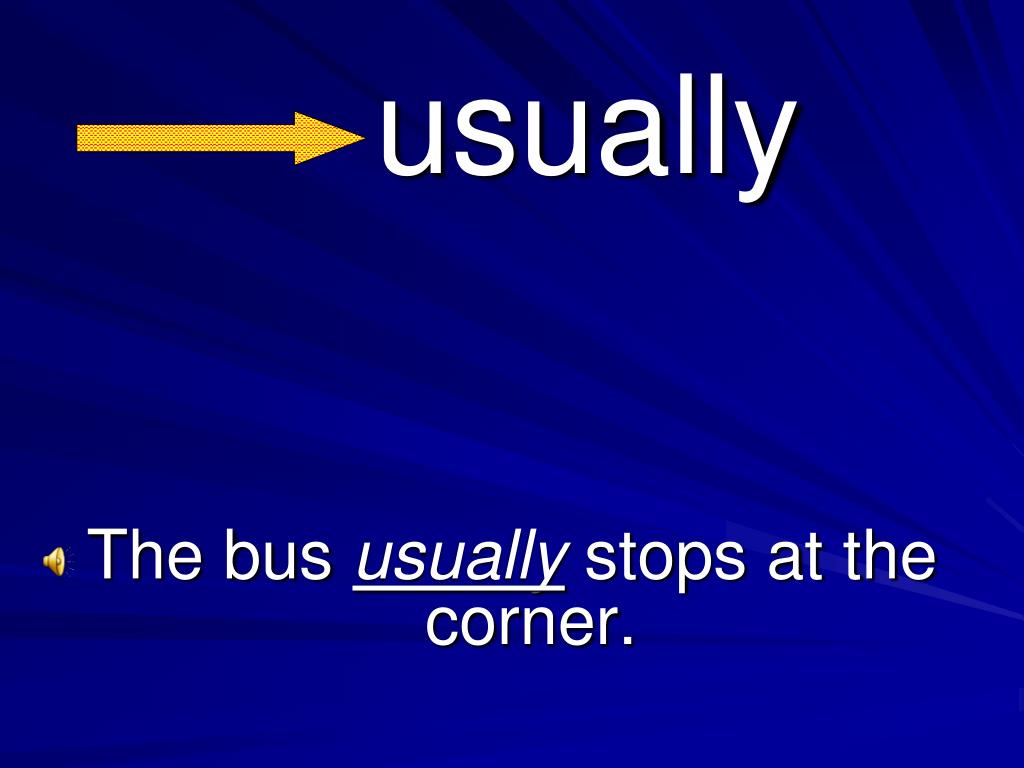 usually

The bus usually stops at the corner.